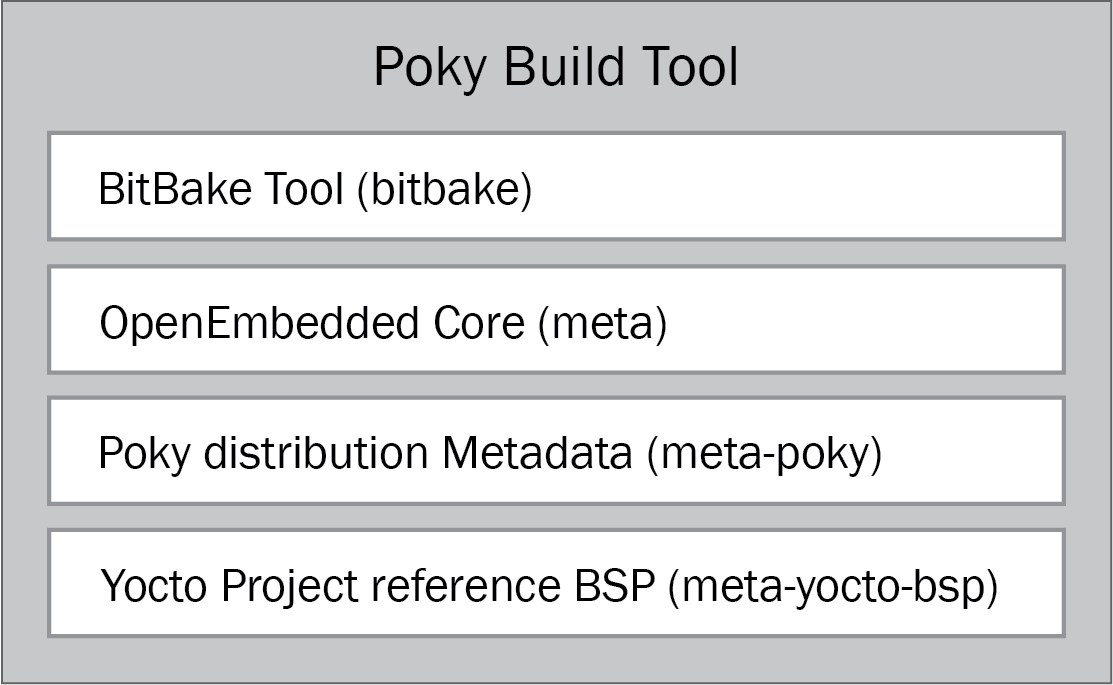 Poky Build Tool

BitBake Tool (bitbake)

OpenEmbedded Core (meta)

Poky distribution Metadata (meta-poky)

Yocto Project reference BSP (meta-yocto-bsp)